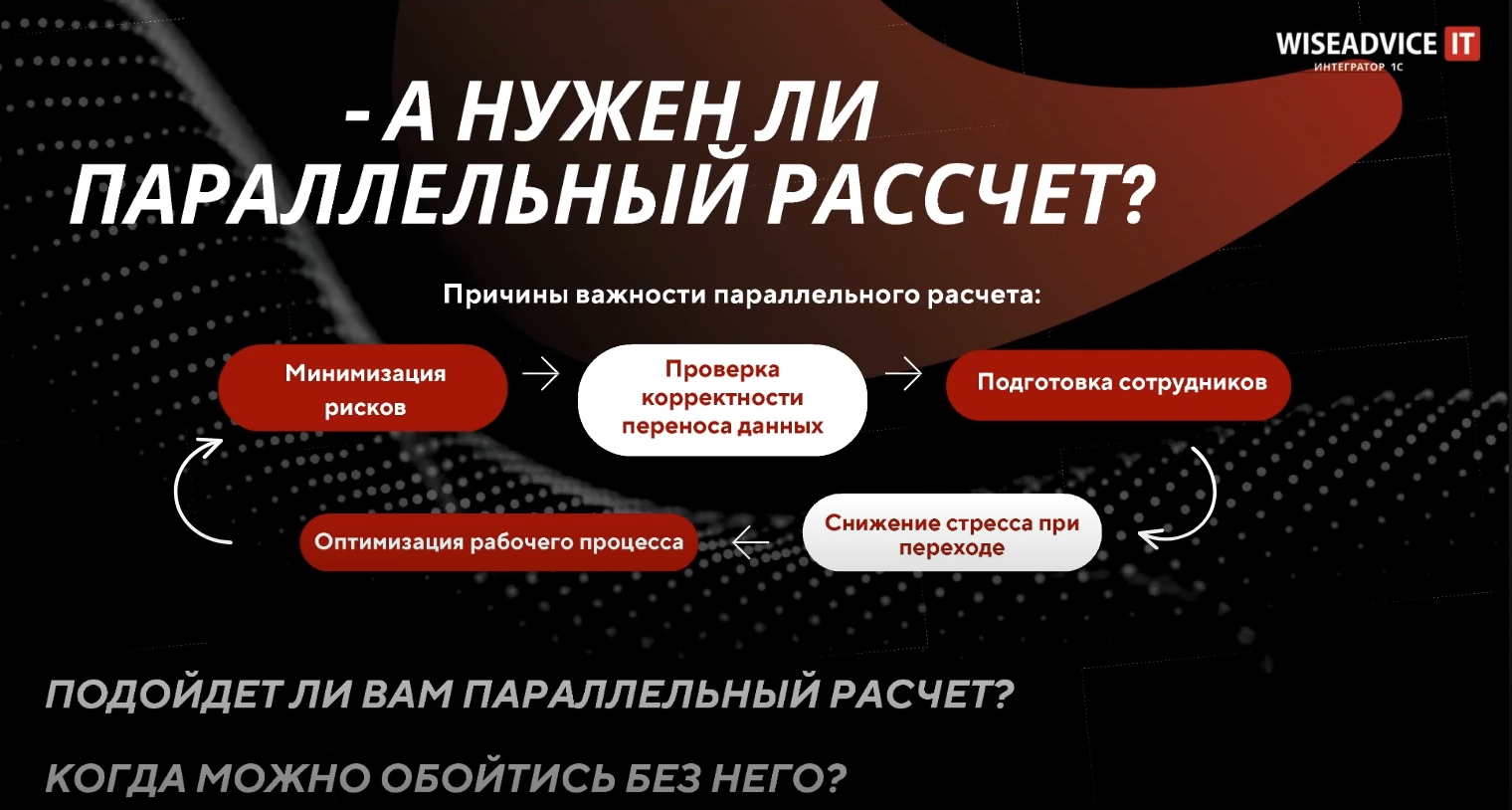 WISEADVICE IT
ИНТЕГРАТОР 1С

- А НУЖЕН ЛИ ПАРАЛЛЕЛЬНЫЙ РАССЧЕТ?

Причины важности параллельного расчета:

Минимизация рисков

Проверка корректности переноса данных

Подготовка сотрудников

Снижение стресса при переходе

Оптимизация рабочего процесса

ПОДОЙДЕТ ЛИ ВАМ ПАРАЛЛЕЛЬНЫЙ РАСЧЕТ?

КОГДА МОЖНО ОБОЙТИСЬ БЕЗ НЕГО?